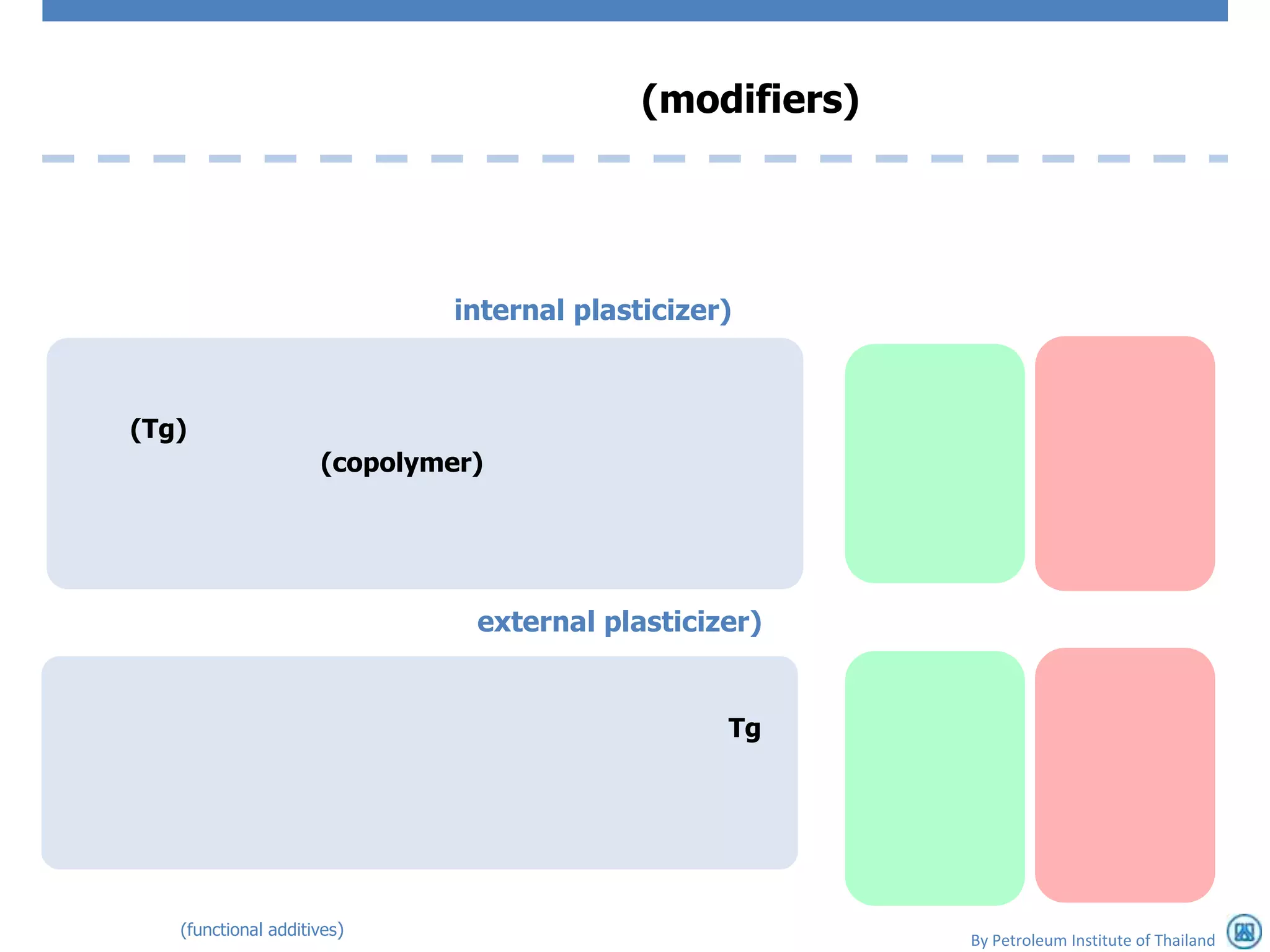 (modifiers)

internal plasticizer)

(Tg)

(copolymer)

external plasticizer)

Tg

(functional additives)

By Petroleum Institute of Thailand